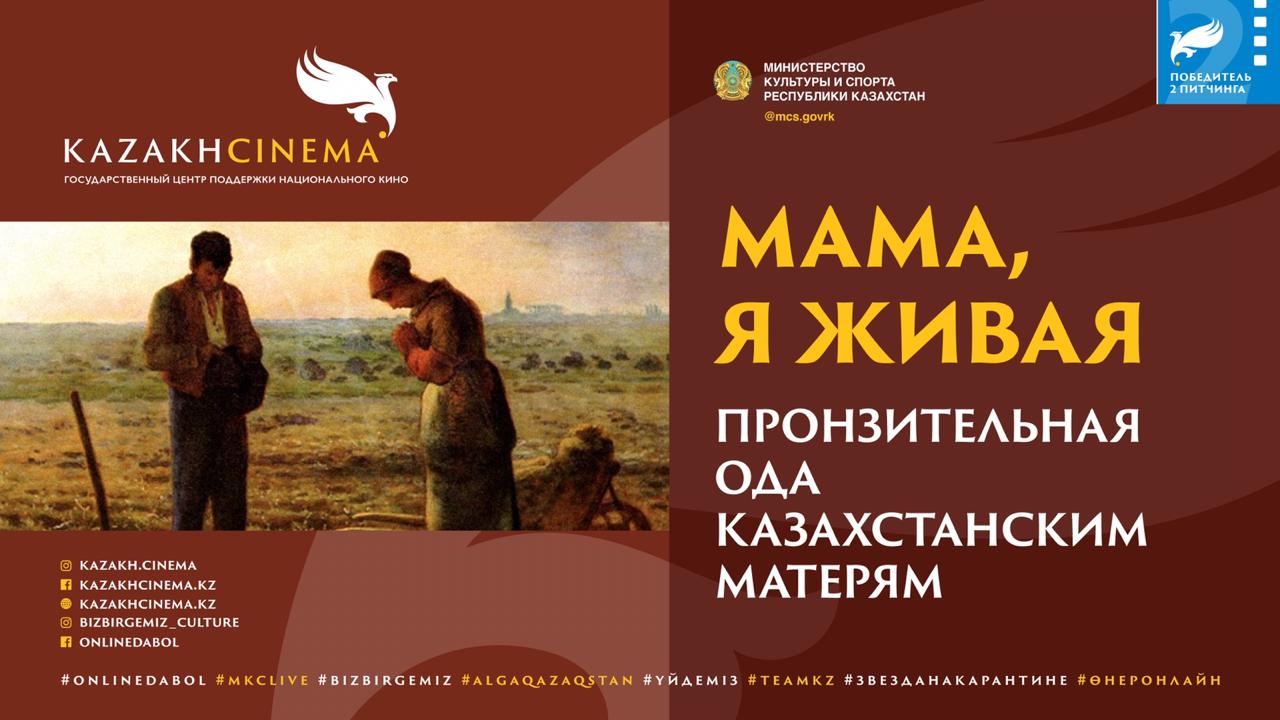 KAZAKHCINEMA
ГОСУДАРСТВЕННЫЙ ЦЕНТР ПОДДЕРЖКИ НАЦИОНАЛЬНОГО КИНО

МИНИСТЕРСТВО КУЛЬТУРЫ И СПОРТА РЕСПУБЛИКИ КАЗАХСТАН
@mcs.govrk

ПОБЕДИТЕЛЬ 2 ПИТЧИНГА

МАМА, Я ЖИВАЯ

ПРОНЗИТЕЛЬНАЯ ОДА КАЗАХСТАНСКИМ МАТЕРЯМ

KAZAKH.CINEMA
KAZAKHCINEMA.KZ
KAZAKHCINEMA.KZ
BIZBIRGEMIZ_CULTURE
ONLINEDABOL

#ONLINEDABOL #MKCLIVE #BIZBIRGEMIZ #ALGAQAZAQSTAN #ҮЙДЕМІЗ #TEAMKZ #ЗВЕЗДАНАКАРАНТИНЕ #ӨНЕРОНЛАЙН